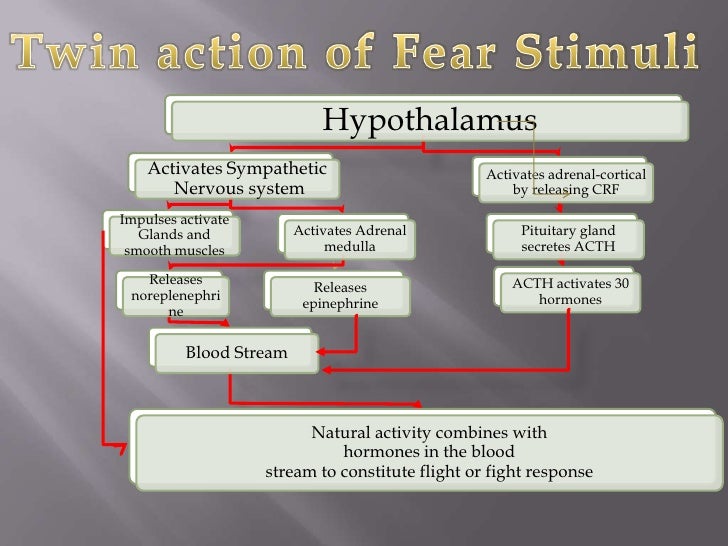 Twin action of Fear Stimuli

Hypothalamus

Activates Sympathetic Nervous system

Activates adrenal-cortical by releasing CRF

Impulses activate Glands and smooth muscles

Activates Adrenal medulla

Pituitary gland secretes ACTH

Releases noreplenephrine

Releases epinephrine

ACTH activates 30 hormones

Blood Stream

Natural activity combines with hormones in the blood stream to constitute flight or fight response